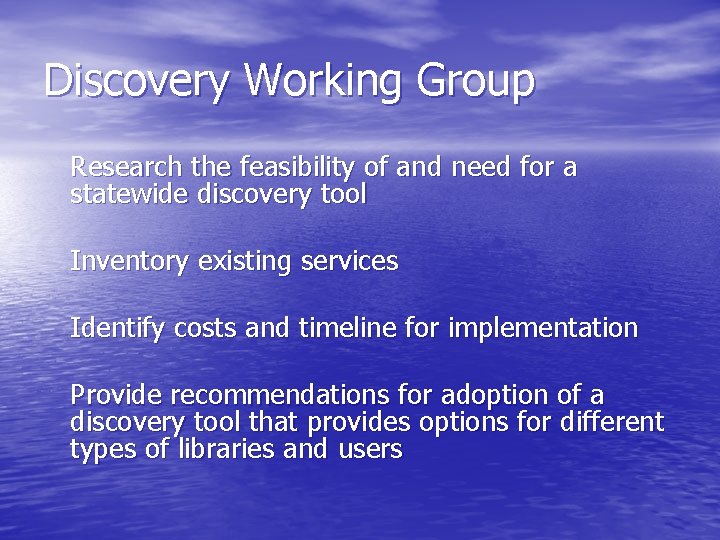 Discovery Working Group

Research the feasibility of and need for a statewide discovery tool

Inventory existing services

Identify costs and timeline for implementation

Provide recommendations for adoption of a discovery tool that provides options for different types of libraries and users